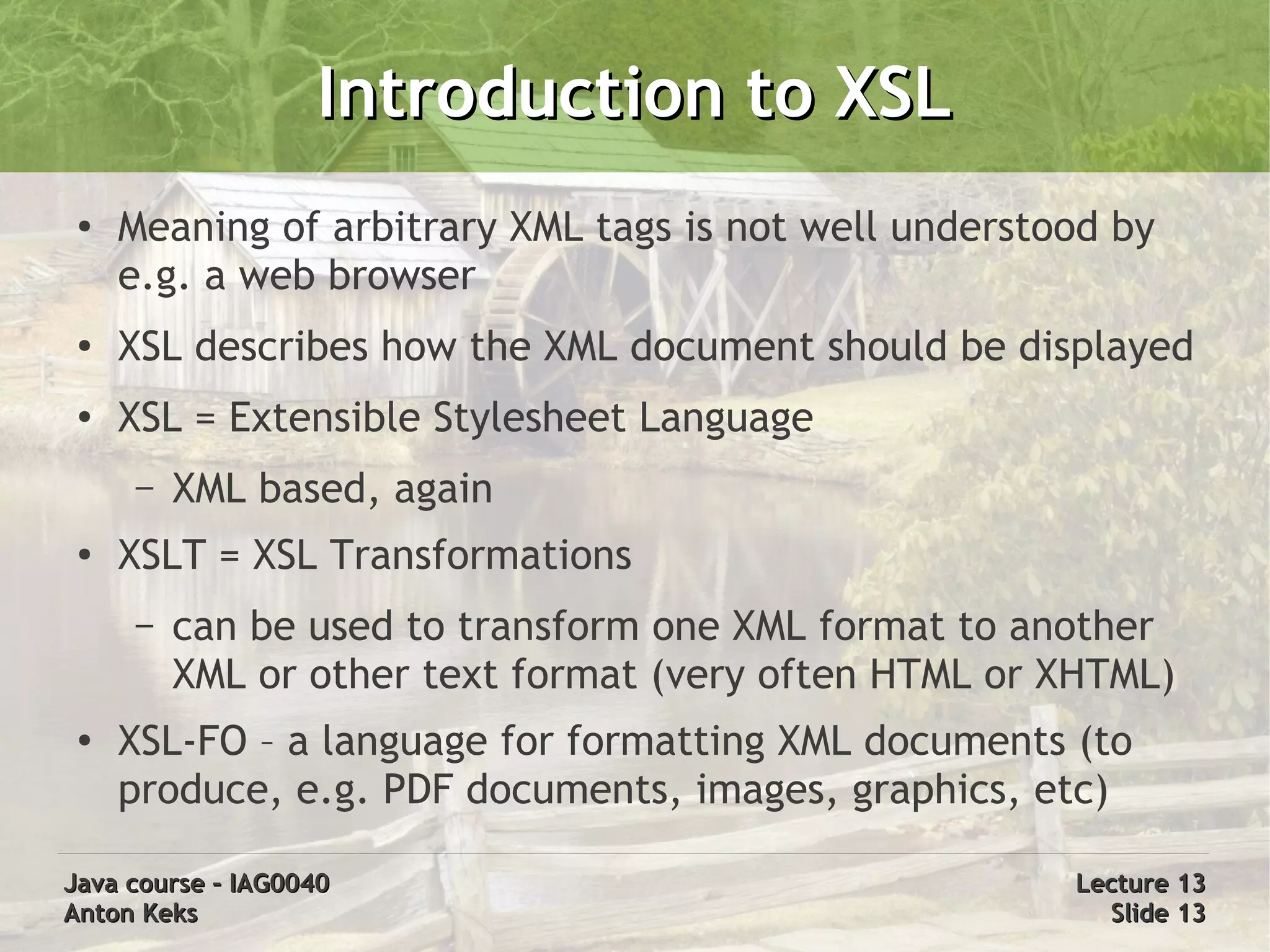 Introduction to XSL

• Meaning of arbitrary XML tags is not well understood by e.g. a web browser

• XSL describes how the XML document should be displayed

• XSL = Extensible Stylesheet Language

– XML based, again

• XSLT = XSL Transformations

– can be used to transform one XML format to another XML or other text format (very often HTML or XHTML)

• XSL-FO – a language for formatting XML documents (to produce, e.g. PDF documents, images, graphics, etc)

Java course – IAG0040
Anton Keks

Lecture 13
Slide 13